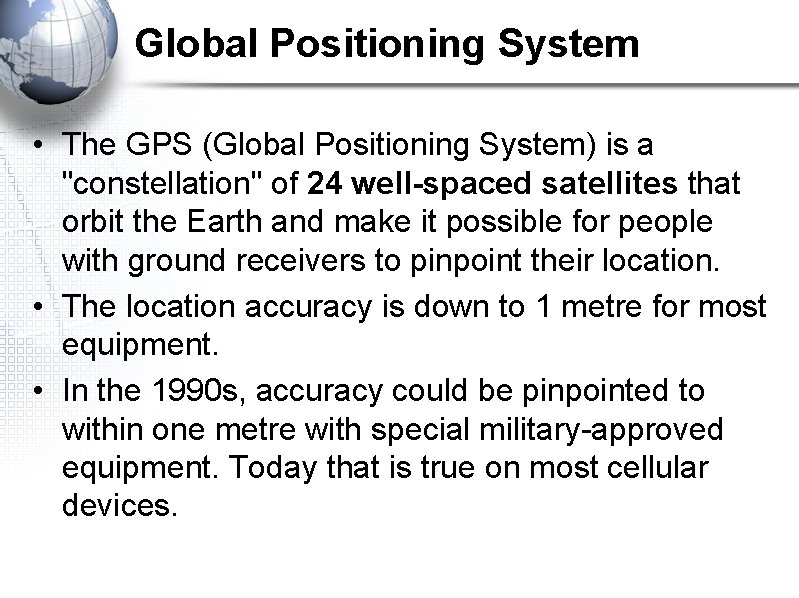 Global Positioning System

• The GPS (Global Positioning System) is a "constellation" of 24 well-spaced satellites that orbit the Earth and make it possible for people with ground receivers to pinpoint their location.
• The location accuracy is down to 1 metre for most equipment.
• In the 1990s, accuracy could be pinpointed to within one metre with special military-approved equipment. Today that is true on most cellular devices.